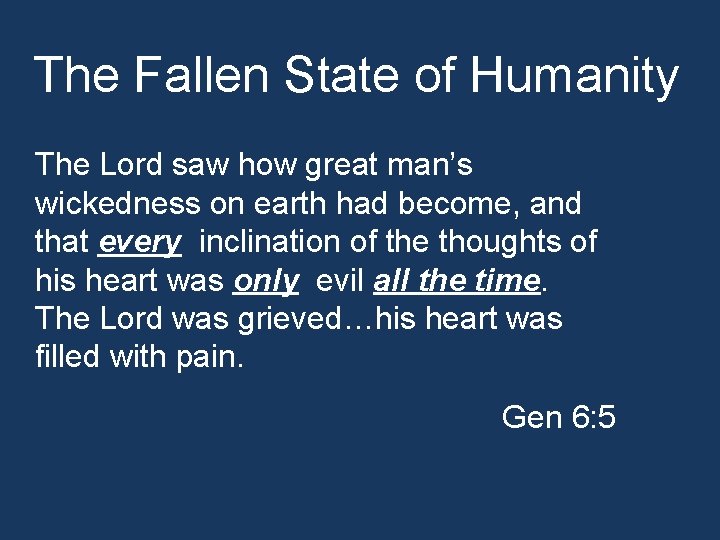 The Fallen State of Humanity

The Lord saw how great man's wickedness on earth had become, and that every inclination of the thoughts of his heart was only evil all the time. The Lord was grieved…his heart was filled with pain.

Gen 6:5